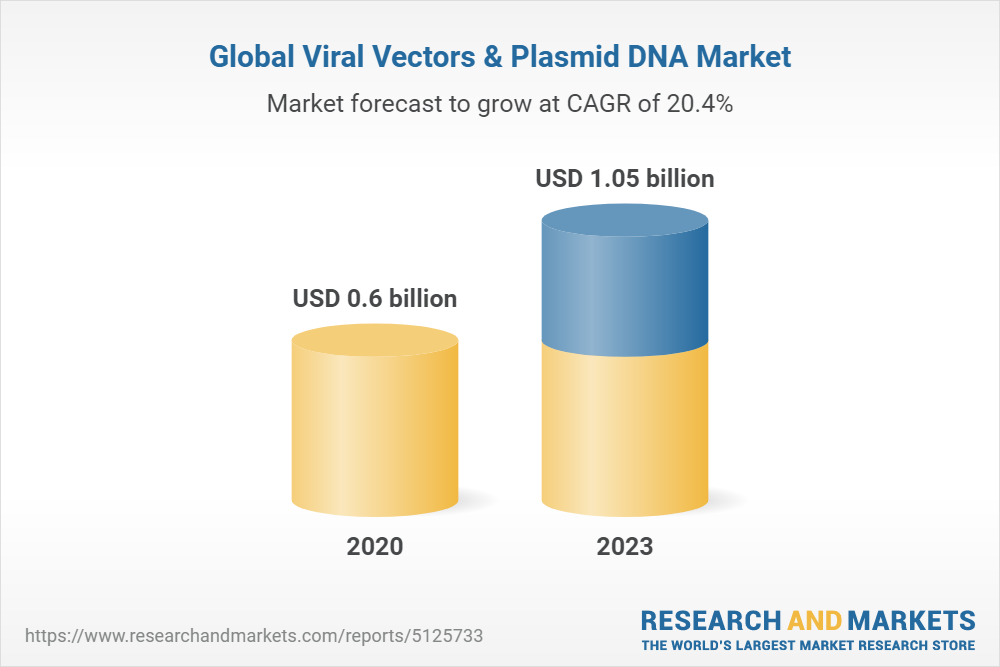 Global Viral Vectors & Plasmid DNA Market

Market forecast to grow at CAGR of 20.4%

USD 0.6 billion

USD 1.05 billion

2020

2023

https://www.researchandmarkets.com/reports/5125733

RESEARCH AND MARKETS
THE WORLD'S LARGEST MARKET RESEARCH STORE